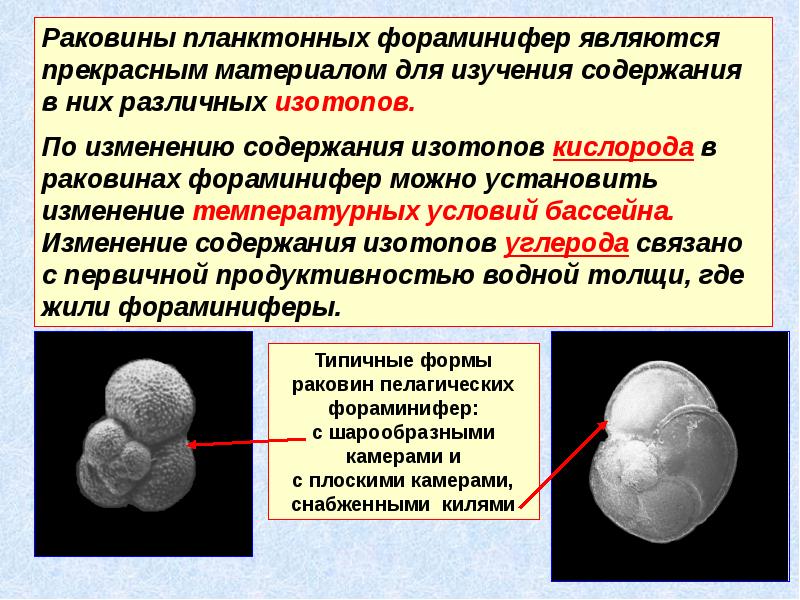 Раковины планктонных фораминифер являются прекрасным материалом для изучения содержания в них различных изотопов.

По изменению содержания изотопов кислорода в раковинах фораминифер можно установить изменение температурных условий бассейна. Изменение содержания изотопов углерода связано с первичной продуктивностью водной толщи, где жили фораминиферы.

Типичные формы раковин пелагических фораминифер: с шарообразными камерами и с плоскими камерами, снабженными килями